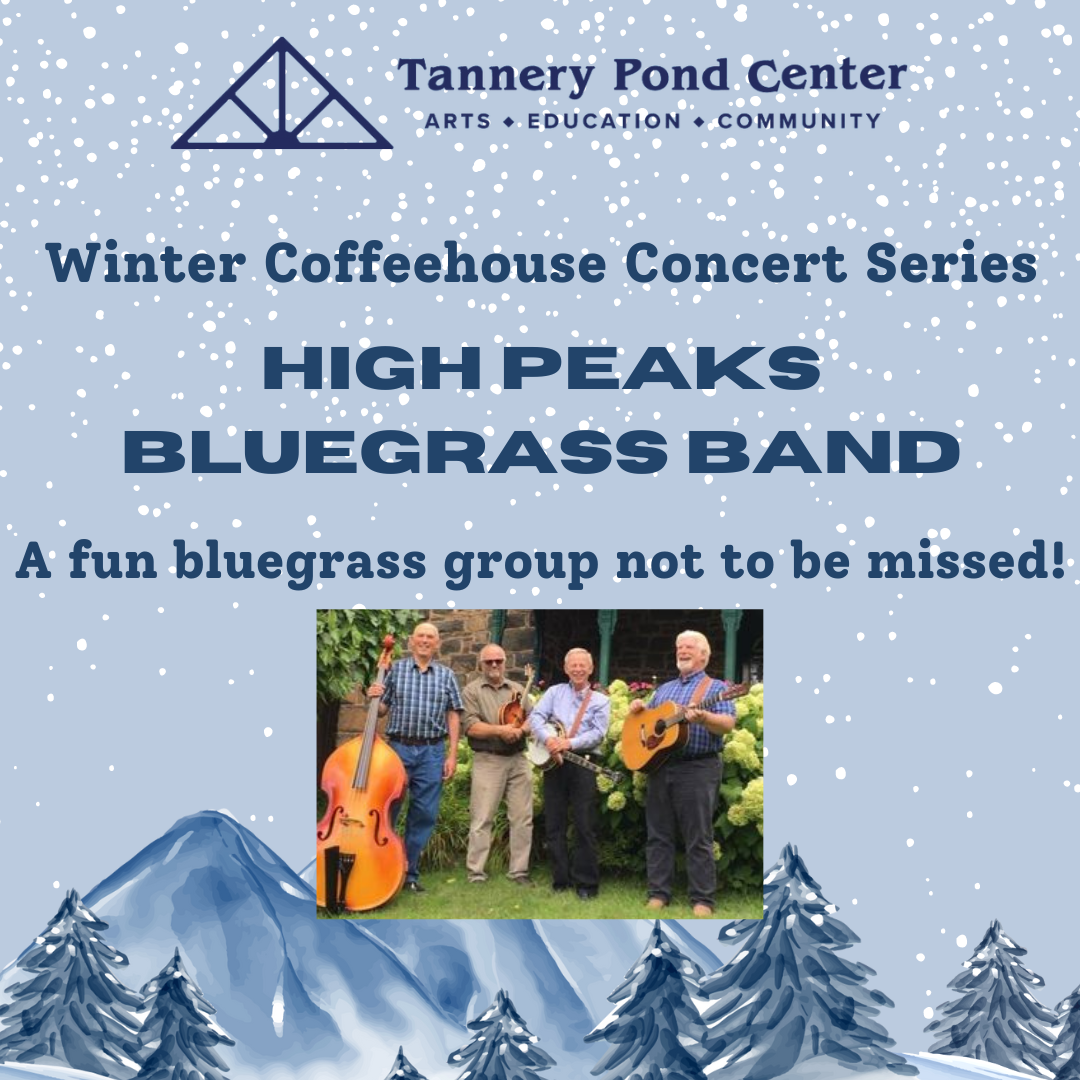 Tannery Pond Center
ARTS ◆ EDUCATION ◆ COMMUNITY

Winter Coffeehouse Concert Series

HIGH PEAKS BLUEGRASS BAND

A fun bluegrass group not to be missed!